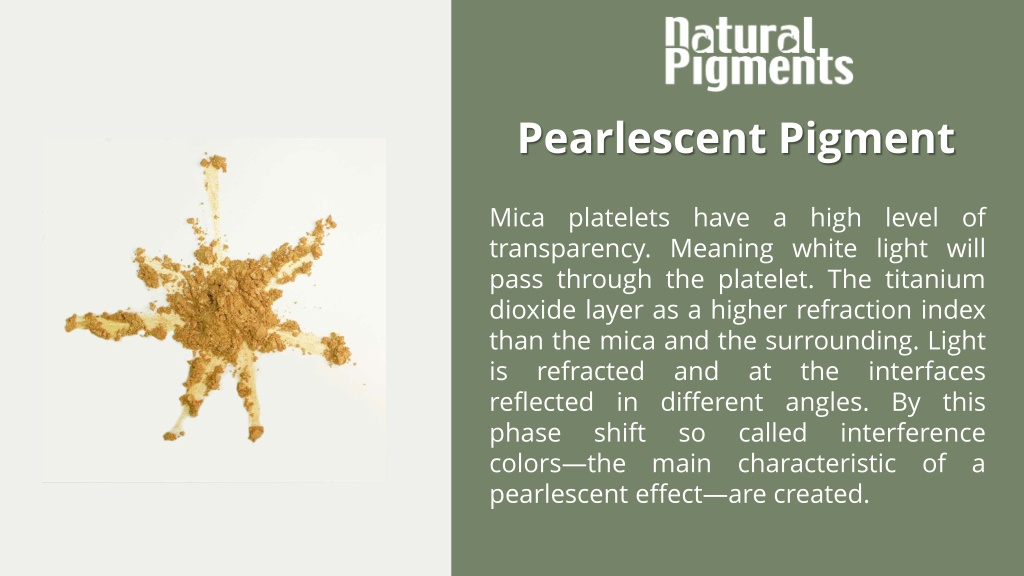 Natural Pigments

Pearlescent Pigment

Mica platelets have a high level of transparency. Meaning white light will pass through the platelet. The titanium dioxide layer as a higher refraction index than the mica and the surrounding. Light is refracted and at the interfaces reflected in different angles. By this phase shift so called interference colors—the main characteristic of a pearlescent effect—are created.